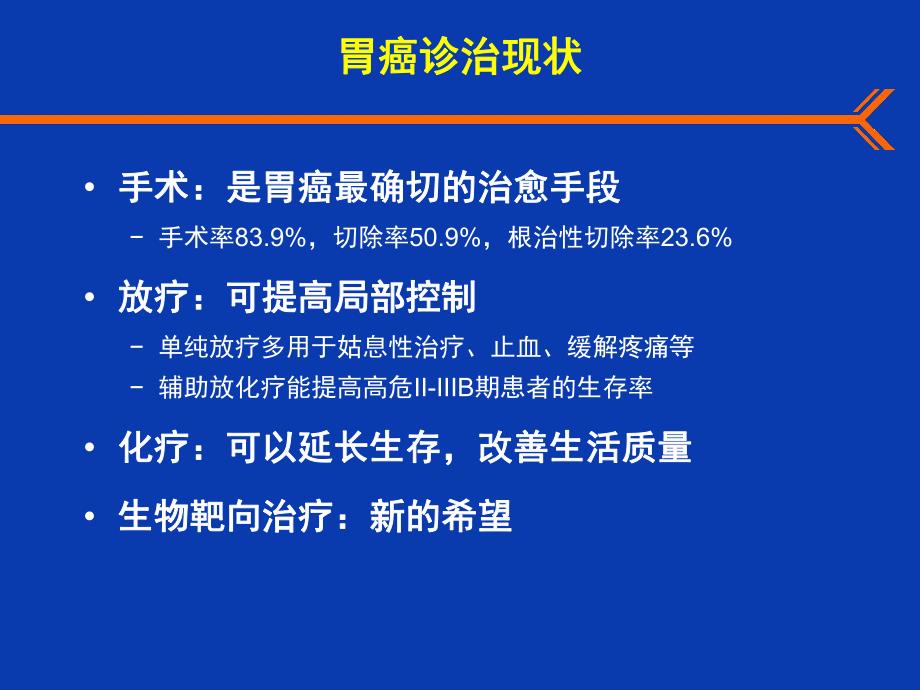 胃癌诊治现状

• 手术：是胃癌最确切的治愈手段
 – 手术率83.9%，切除率50.9%，根治性切除率23.6%

• 放疗：可提高局部控制
 – 单纯放疗多用于姑息性治疗、止血、缓解疼痛等
 – 辅助放化疗能提高高危II-IIIB期患者的生存率

• 化疗：可以延长生存，改善生活质量

• 生物靶向治疗：新的希望